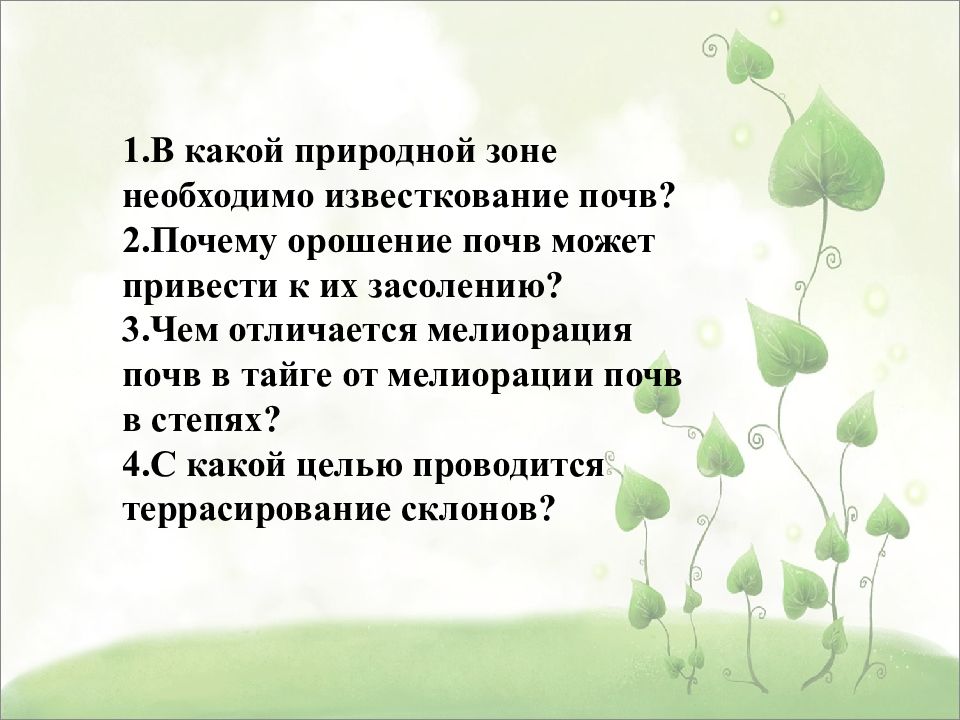 1.В какой природной зоне необходимо известкование почв?
2.Почему орошение почв может привести к их засолению?
3.Чем отличается мелиорация почв в тайге от мелиорации почв в степях?
4.С какой целью проводится террасирование склонов?